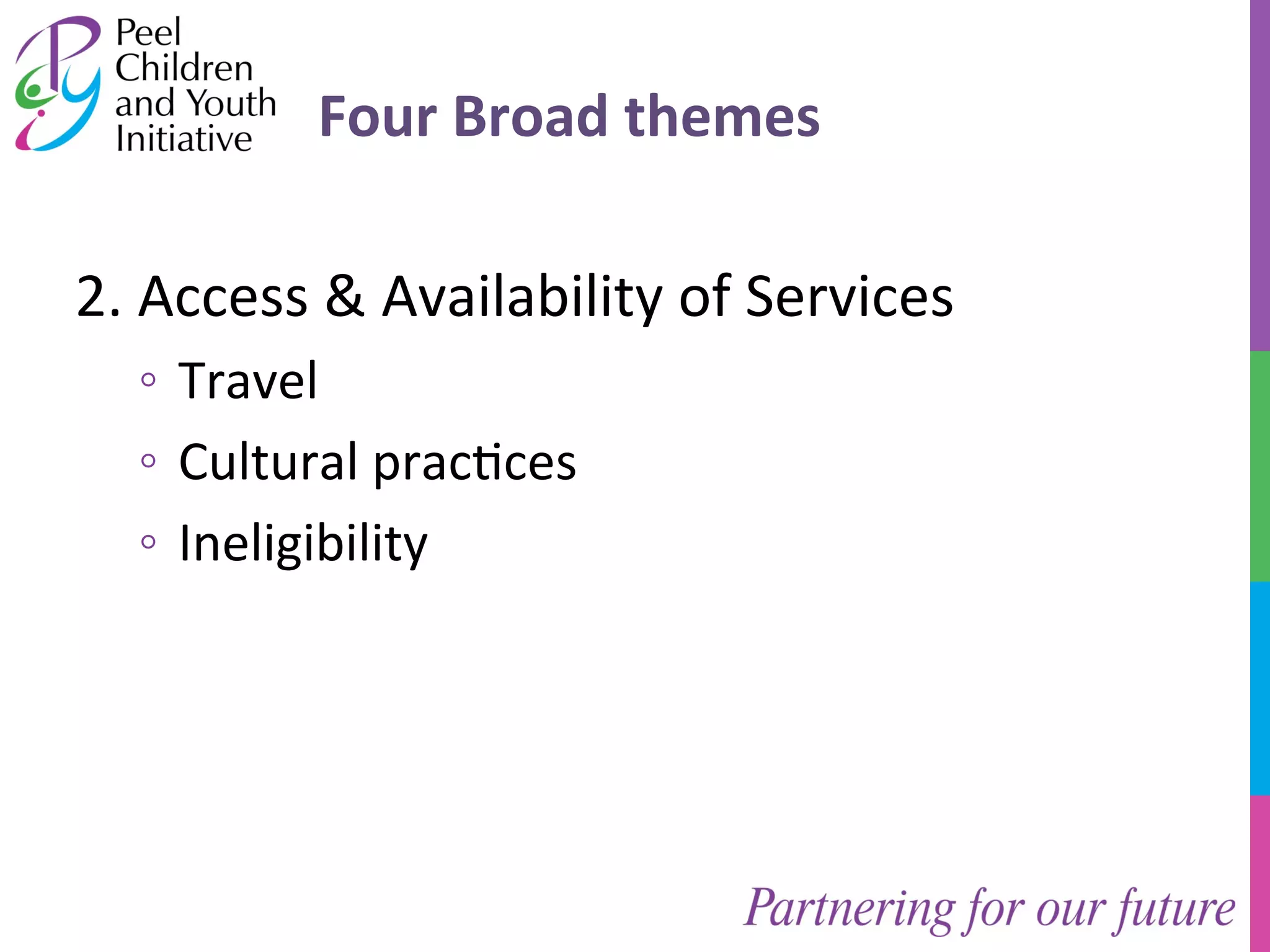 Peel Children and Youth Initiative

Four Broad themes

2. Access & Availability of Services

◦ Travel
◦ Cultural practices
◦ Ineligibility

Partnering for our future